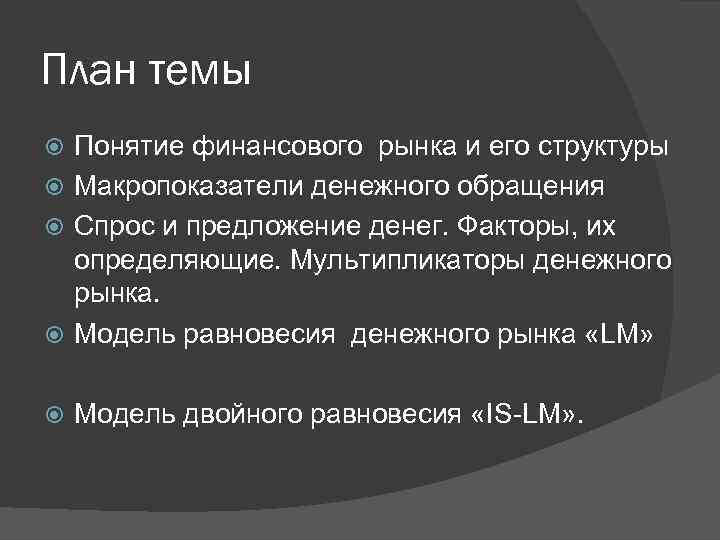 План темы

Понятие финансового рынка и его структуры

Макропоказатели денежного обращения

Спрос и предложение денег. Факторы, их определяющие. Мультипликаторы денежного рынка.

Модель равновесия денежного рынка «LM»

Модель двойного равновесия «IS-LM».